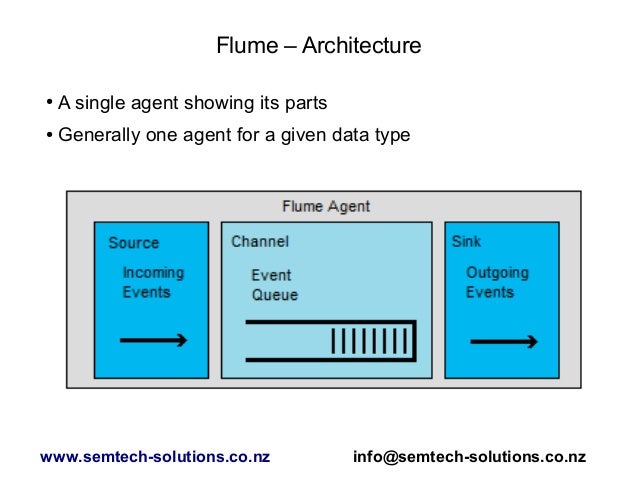 Flume – Architecture

• A single agent showing its parts

• Generally one agent for a given data type

Flume Agent

Source

Incoming Events

Channel

Event Queue

Sink

Outgoing Events

www.semtech-solutions.co.nz

info@semtech-solutions.co.nz